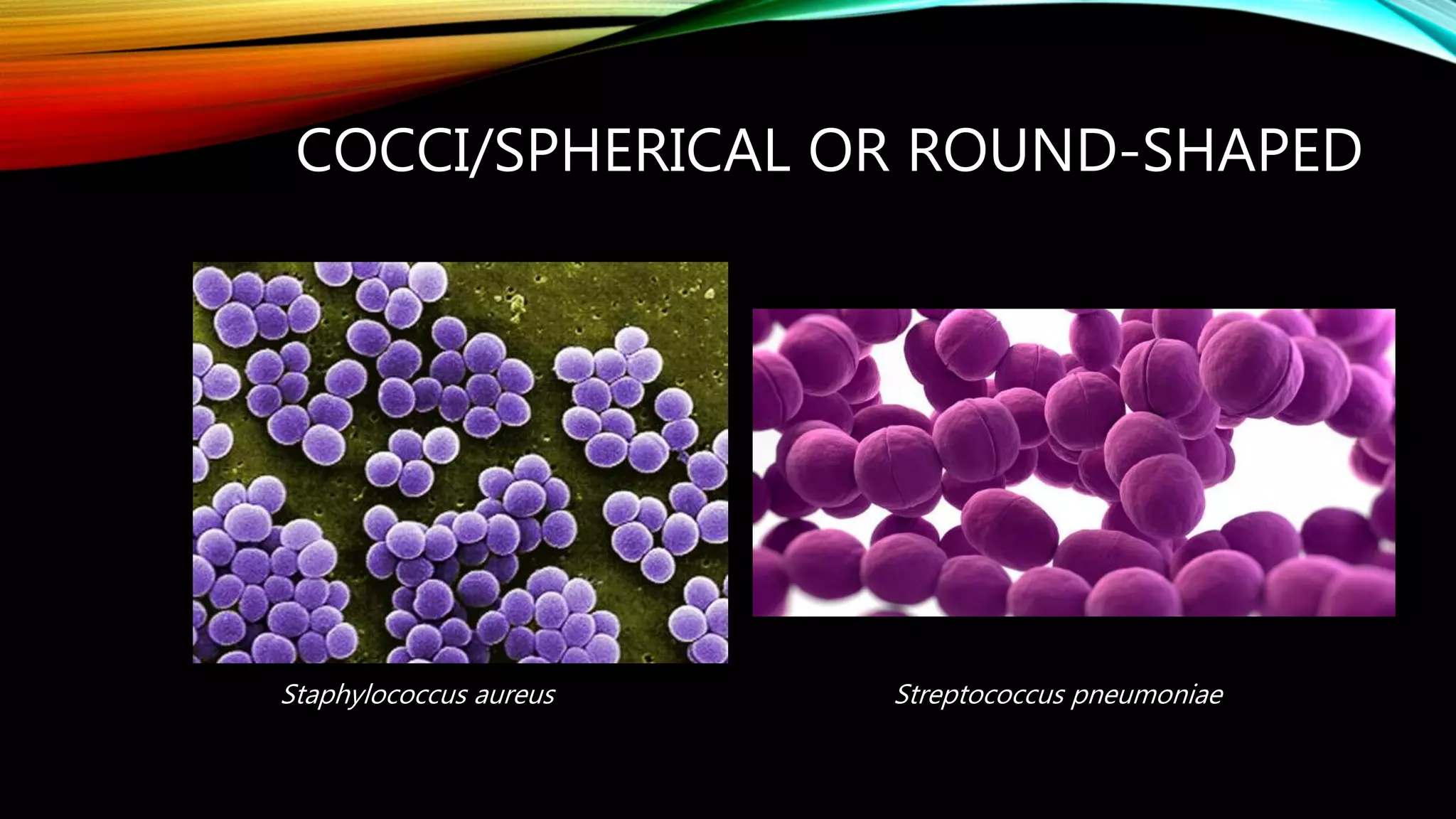 COCCI/SPHERICAL OR ROUND-SHAPED

Staphylococcus aureus

Streptococcus pneumoniae